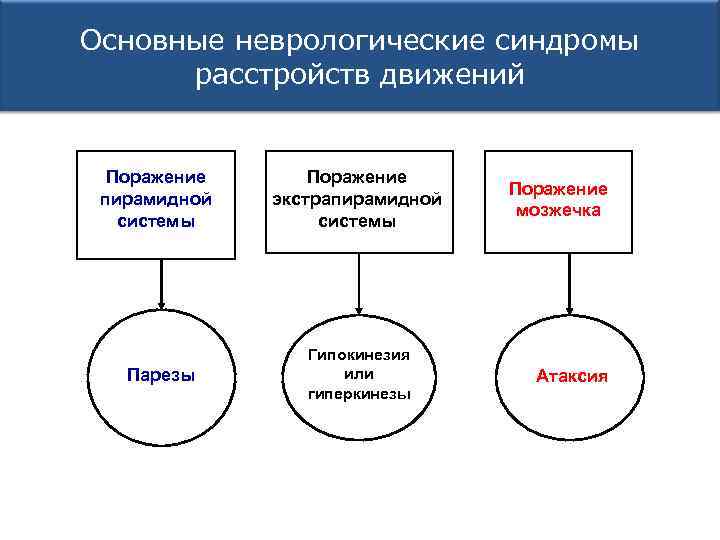 Основные неврологические синдромы расстройств движений

Поражение пирамидной системы

Поражение экстрапирамидной системы

Поражение мозжечка

Парезы

Гипокинезия или гиперкинезы

Атаксия